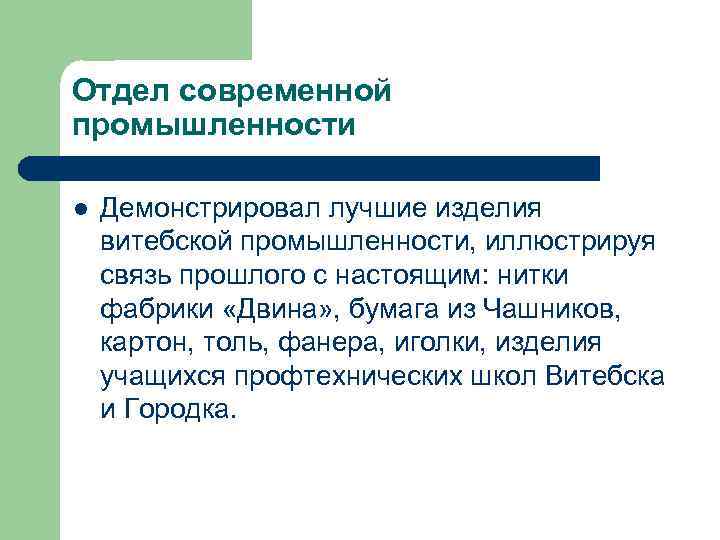 Отдел современной промышленности

● Демонстрировал лучшие изделия витебской промышленности, иллюстрируя связь прошлого с настоящим: нитки фабрики «Двина», бумага из Чашников, картон, толь, фанера, иголки, изделия учащихся профтехнических школ Витебска и Городка.